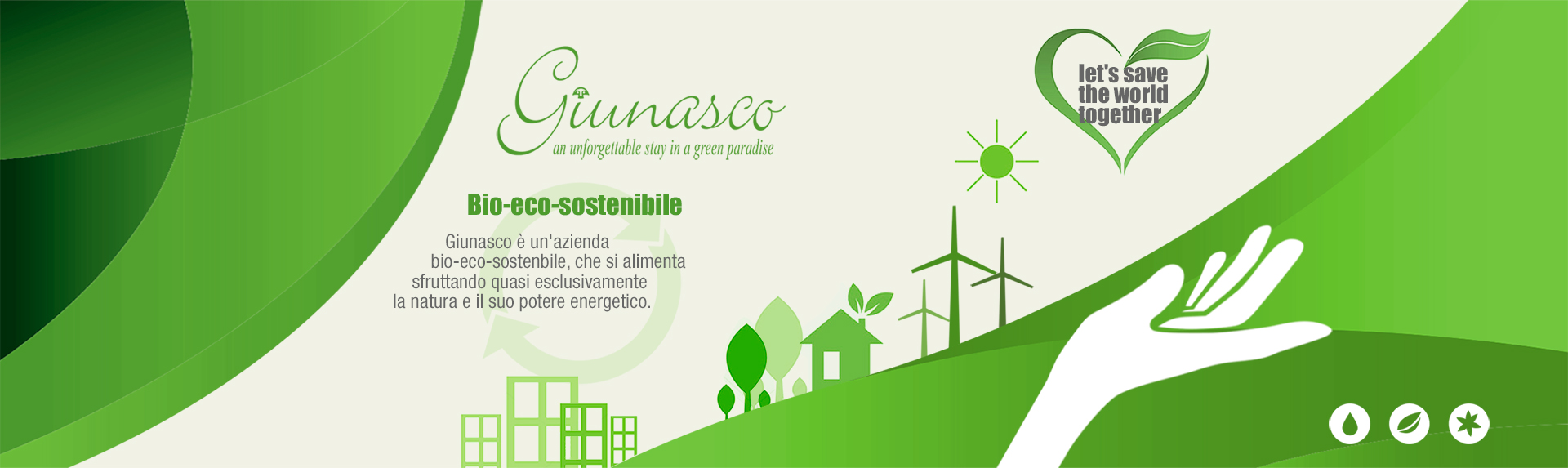 Giunasco
an unforgettable stay in a green paradise

let's save the world together

Bio-eco-sostenibile

Giunasco è un'azienda bio-eco-sostenbile, che si alimenta sfruttando quasi esclusivamente la natura e il suo potere energetico.